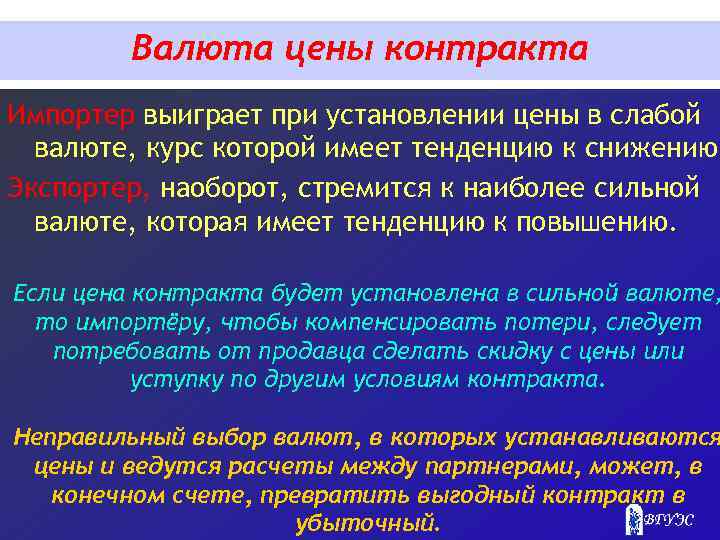 Валюта цены контракта

Импортер выиграет при установлении цены в слабой валюте, курс которой имеет тенденцию к снижению

Экспортер, наоборот, стремится к наиболее сильной валюте, которая имеет тенденцию к повышению.

Если цена контракта будет установлена в сильной валюте, то импортёру, чтобы компенсировать потери, следует потребовать от продавца сделать скидку с цены или уступку по другим условиям контракта.

Неправильный выбор валют, в которых устанавливаются цены и ведутся расчеты между партнерами, может, в конечном счете, превратить выгодный контракт в убыточный.

ВГУЭС